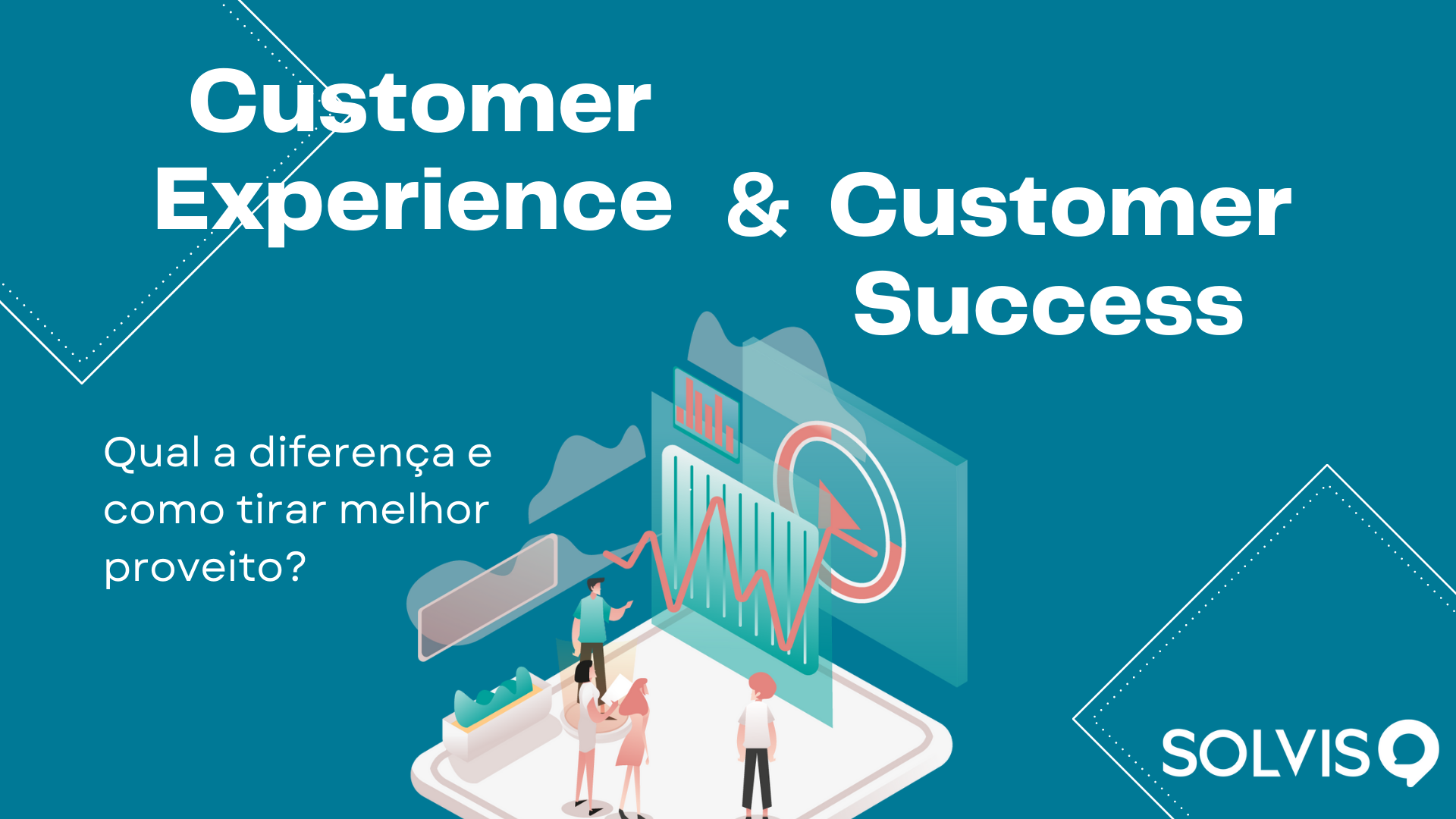 Customer Experience & Customer Success

Qual a diferença e como tirar melhor proveito?

SOLVIS